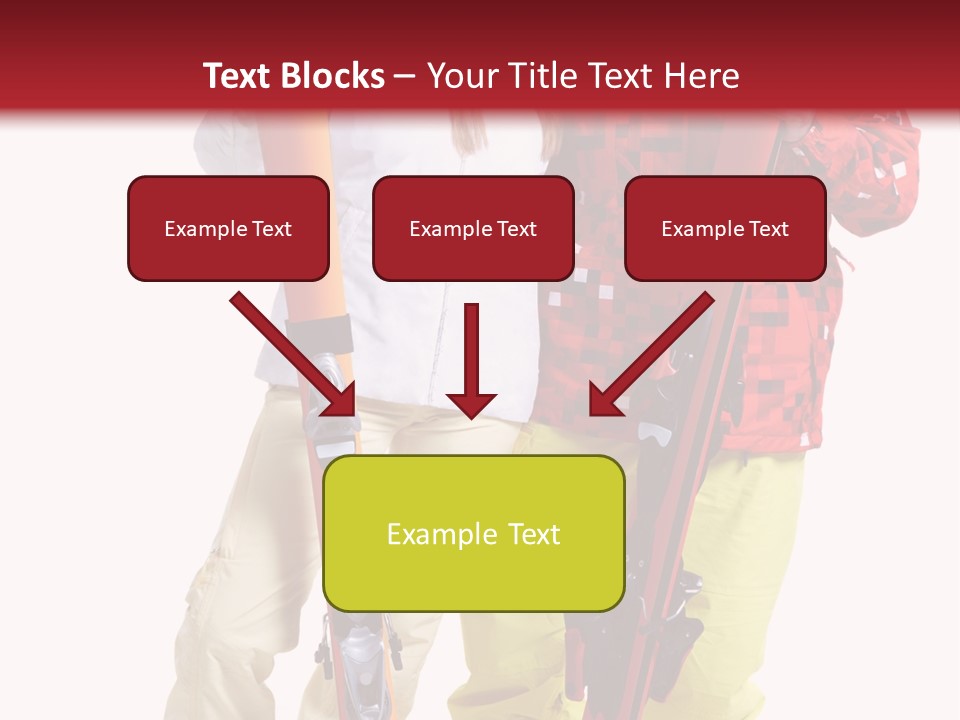 Text Blocks – Your Title Text Here

Example Text

Example Text

Example Text

Example Text